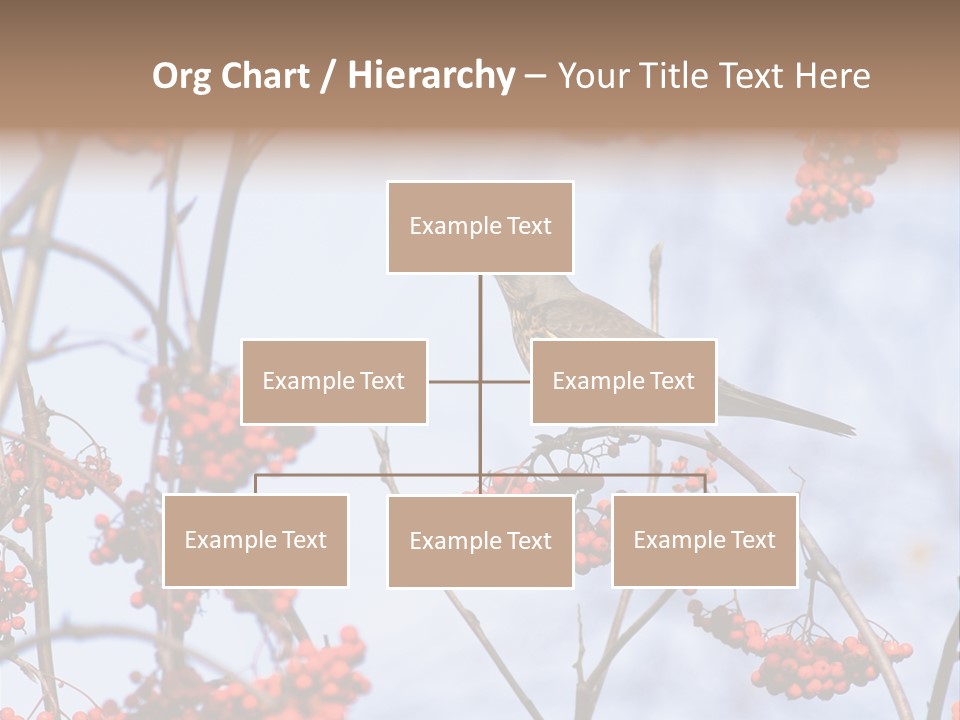 Org Chart / Hierarchy – Your Title Text Here

Example Text

Example Text

Example Text

Example Text

Example Text

Example Text